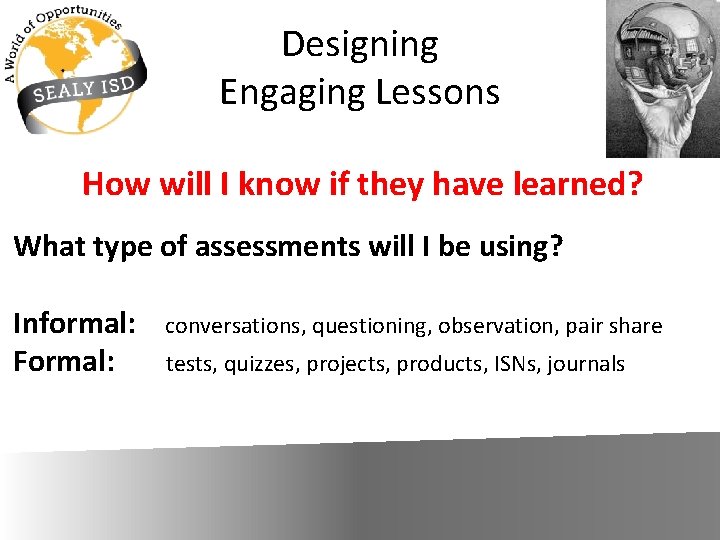 A World of Opportunities
SEALY ISD

Designing
Engaging Lessons

How will I know if they have learned?

What type of assessments will I be using?

Informal: conversations, questioning, observation, pair share
Formal: tests, quizzes, projects, products, ISNs, journals